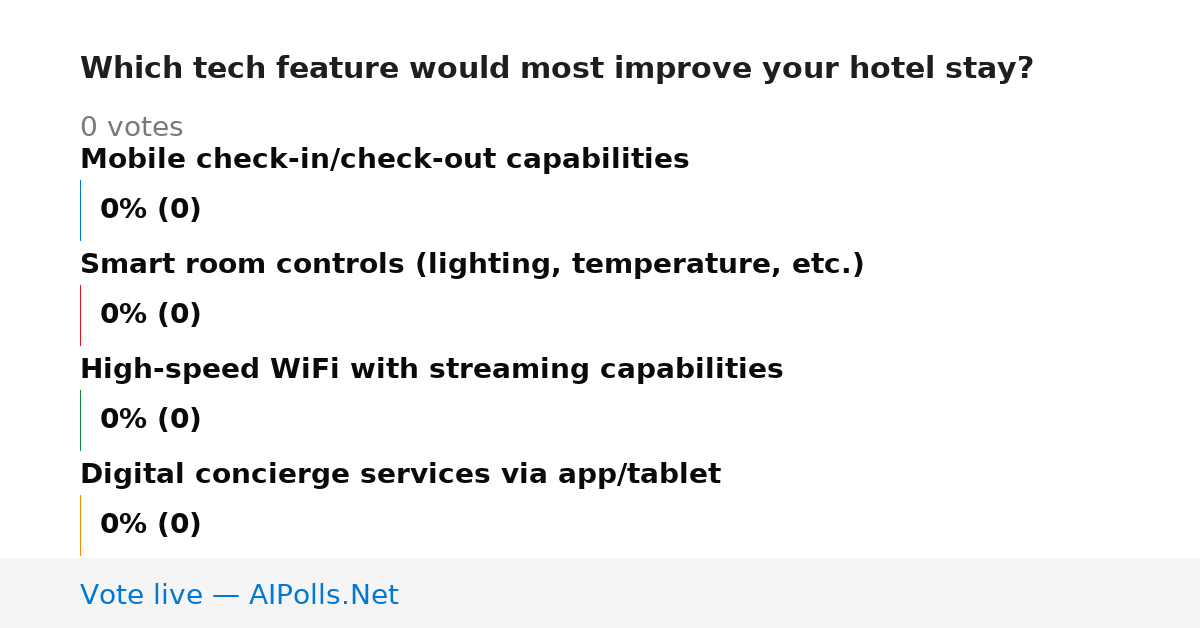 Which tech feature would most improve your hotel stay?

0 votes

Mobile check-in/check-out capabilities

0% (0)

Smart room controls (lighting, temperature, etc.)

0% (0)

High-speed WiFi with streaming capabilities

0% (0)

Digital concierge services via app/tablet

0% (0)

Vote live — AIPolls.Net